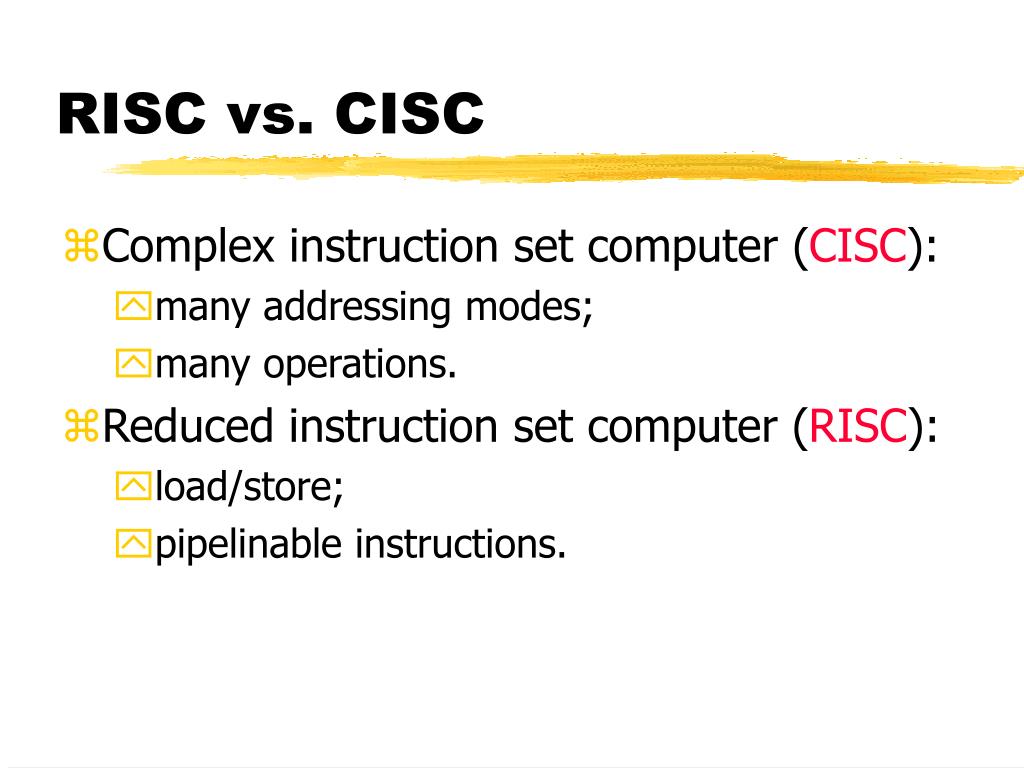 RISC vs. CISC

Complex instruction set computer (CISC):

many addressing modes;

many operations.

Reduced instruction set computer (RISC):

load/store;

pipelinable instructions.